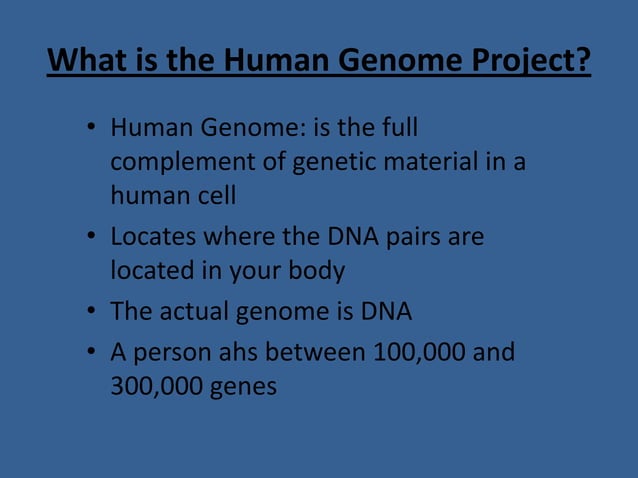 What is the Human Genome Project?

• Human Genome: is the full complement of genetic material in a human cell
• Locates where the DNA pairs are located in your body
• The actual genome is DNA
• A person ahs between 100,000 and 300,000 genes